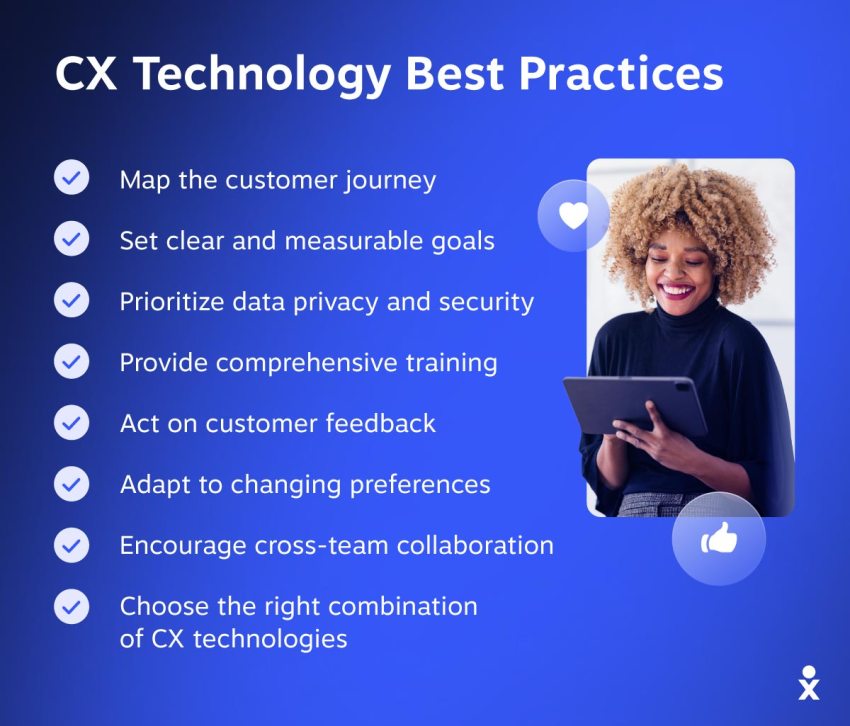 CX Technology Best Practices

Map the customer journey

Set clear and measurable goals

Prioritize data privacy and security

Provide comprehensive training

Act on customer feedback

Adapt to changing preferences

Encourage cross-team collaboration

Choose the right combination of CX technologies